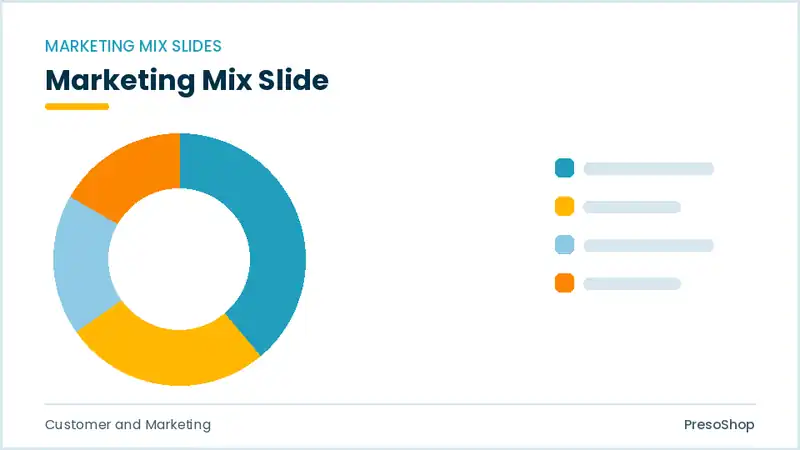 MARKETING MIX SLIDES

Marketing Mix Slide

Customer and Marketing

PresoShop